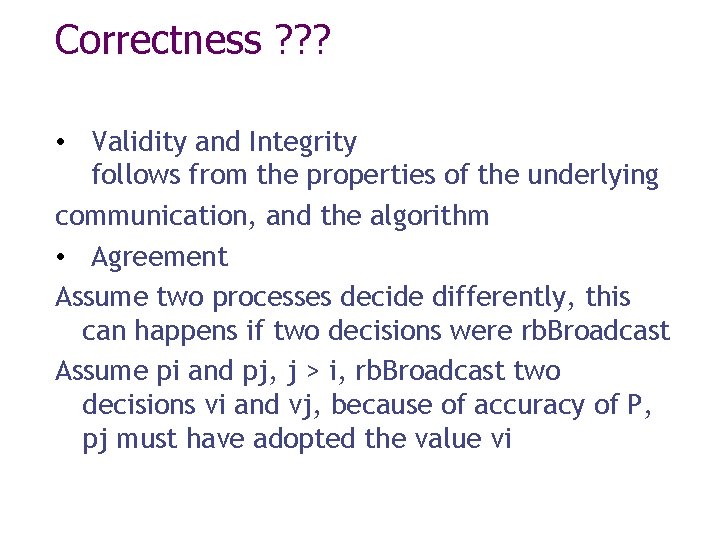 Correctness ???

• Validity and Integrity
follows from the properties of the underlying

communication, and the algorithm

• Agreement

Assume two processes decide differently, this can happens if two decisions were rbBroadcast

Assume pi and pj, j > i, rbBroadcast two decisions vi and vj, because of accuracy of P, pj must have adopted the value vi